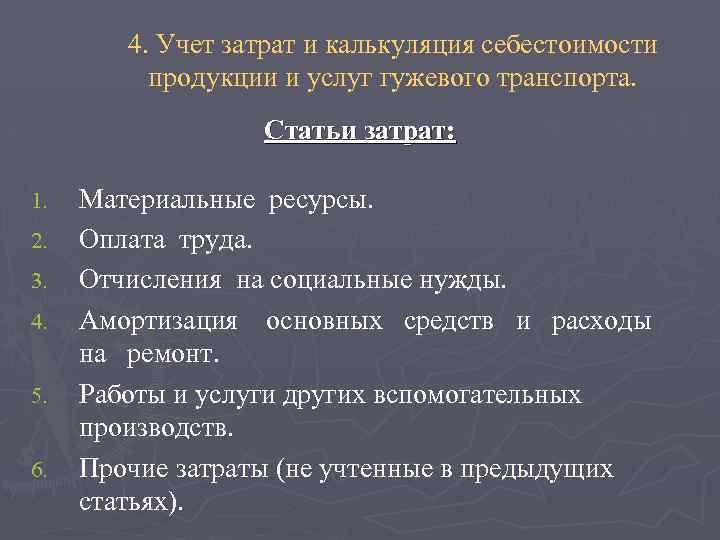 4. Учет затрат и калькуляция себестоимости продукции и услуг гужевого транспорта.

Статьи затрат:

1. Материальные ресурсы.
2. Оплата труда.
3. Отчисления на социальные нужды.
4. Амортизация основных средств и расходы на ремонт.
5. Работы и услуги других вспомогательных производств.
6. Прочие затраты (не учтенные в предыдущих статьях).